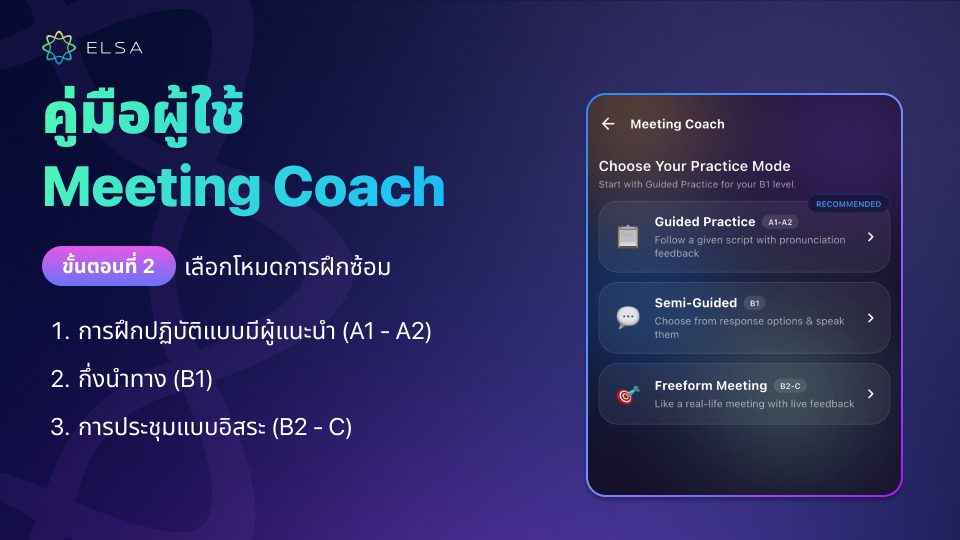 ELSA

คู่มือผู้ใช้
Meeting Coach

ขั้นตอนที่ 2 เลือกโหมดการฝึกซ้อม

1. การฝึกปฏิบัติแบบมีผู้แนะนำ (A1 - A2)
2. กึ่งนำทาง (B1)
3. การประชุมแบบอิสระ (B2 - C)

Meeting Coach

Choose Your Practice Mode
Start with Guided Practice for your B1 level.

RECOMMENDED
Guided Practice A1-A2
Follow a given script with pronunciation feedback

Semi-Guided B1
Choose from response options & speak them

Freeform Meeting B2-C
Like a real-life meeting with live feedback